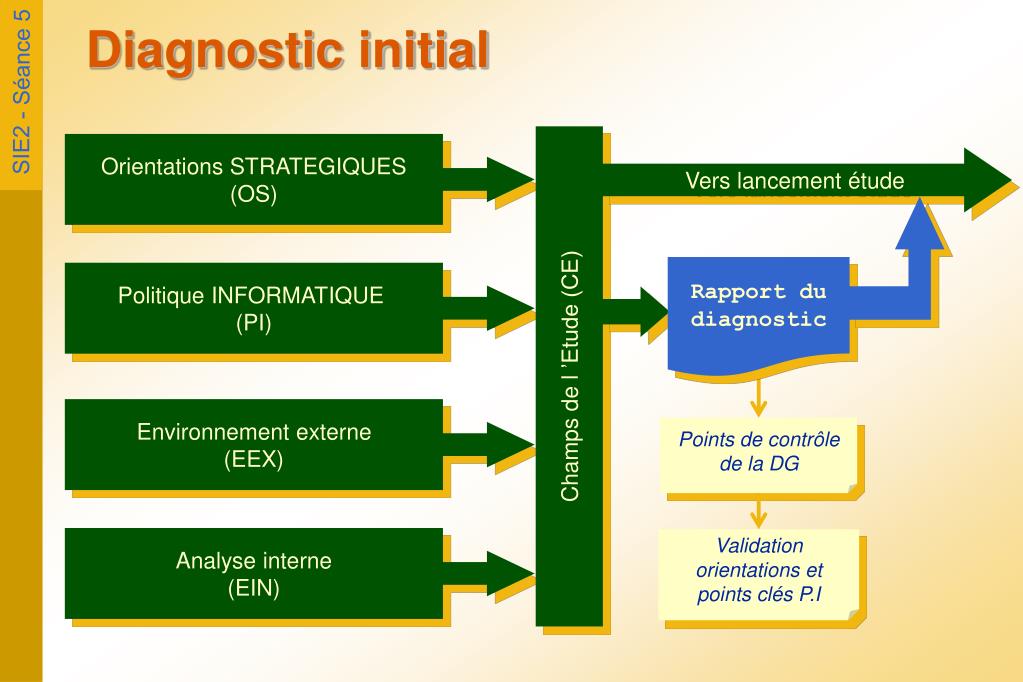 SIE2 - Séance 5

Diagnostic initial

Orientations STRATEGIQUES (OS)

Politique INFORMATIQUE (PI)

Environnement externe (EEX)

Analyse interne (EIN)

Champs de l 'Etude (CE)

Vers lancement étude

Rapport du diagnostic

Points de contrôle de la DG

Validation orientations et points clés P.I